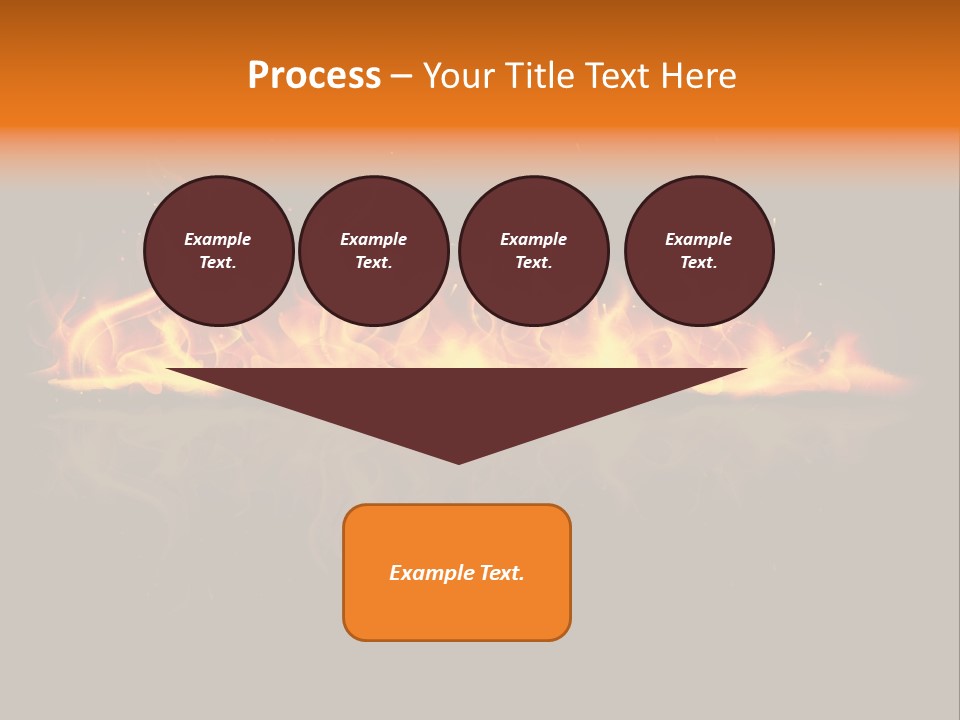 Process – Your Title Text Here

Example Text.

Example Text.

Example Text.

Example Text.

Example Text.